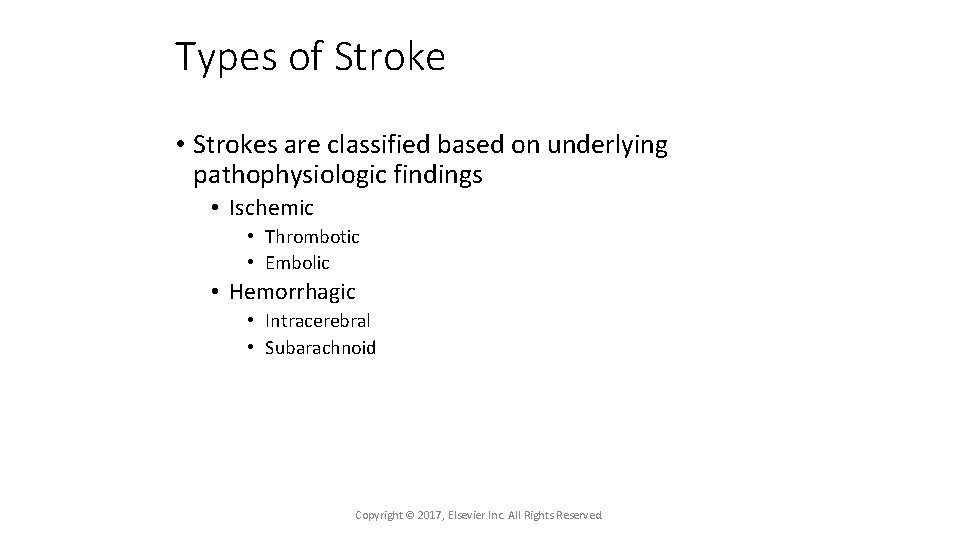 Types of Stroke

• Strokes are classified based on underlying pathophysiologic findings
  • Ischemic
    • Thrombotic
    • Embolic
  • Hemorrhagic
    • Intracerebral
    • Subarachnoid

Copyright © 2017, Elsevier Inc. All Rights Reserved.